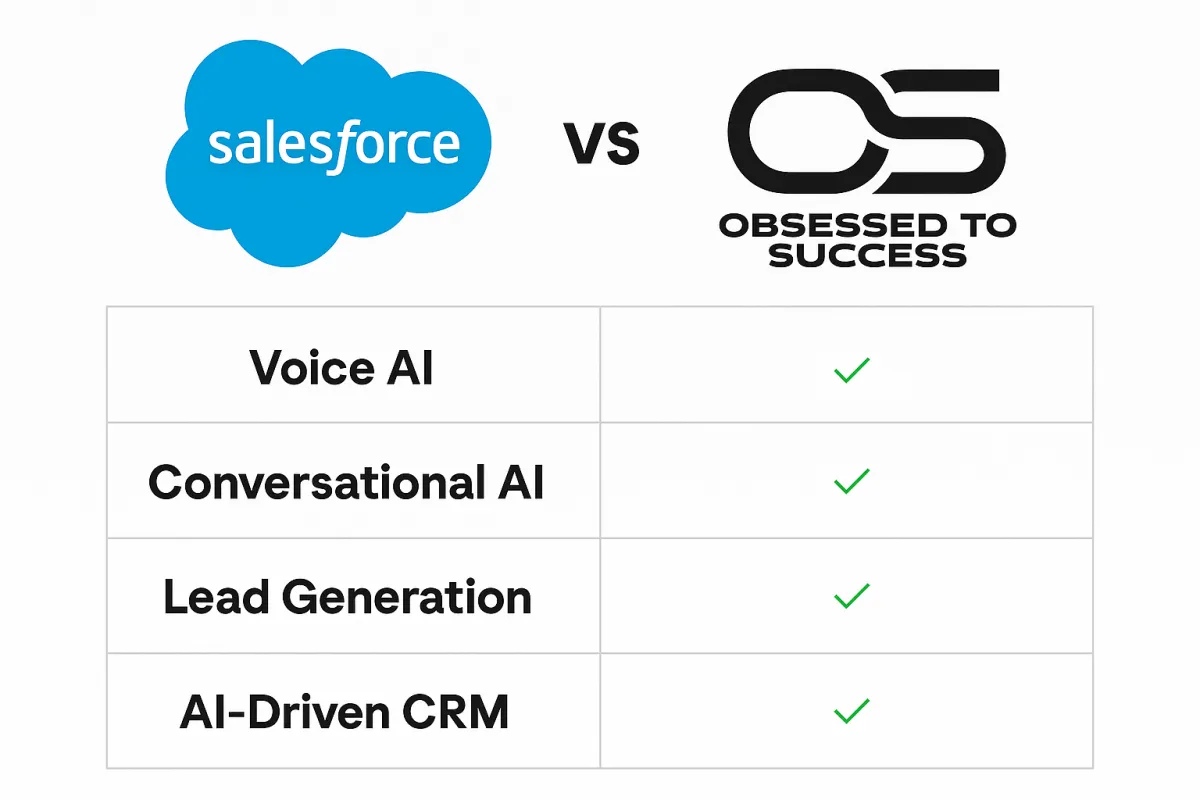 salesforce

VS

OS

OBSESSED TO SUCCESS

| Voice AI | ✓ |
|---|---|
| Conversational AI | ✓ |
| Lead Generation | ✓ |
| AI-Driven CRM | ✓ |